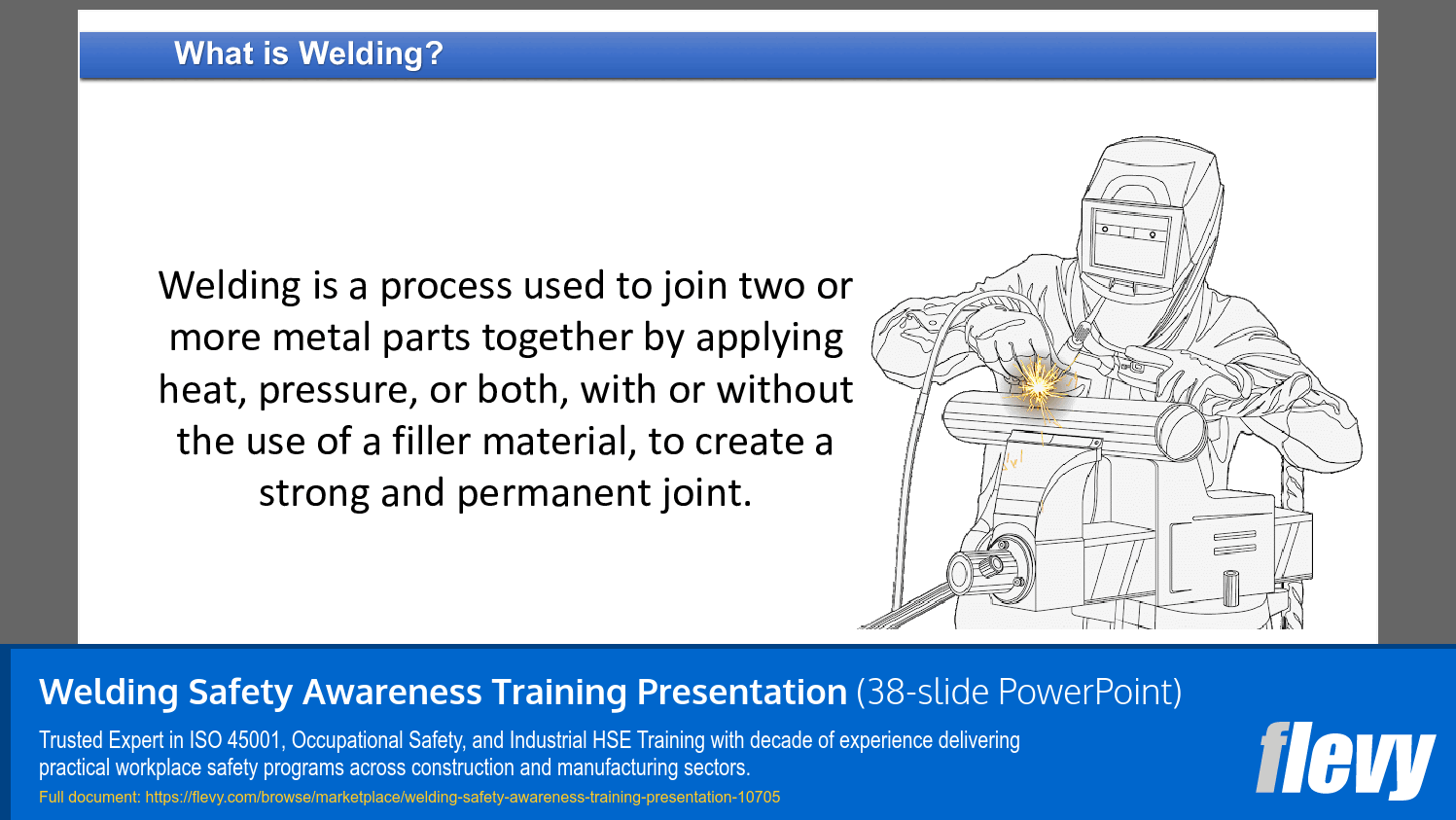 What is Welding?

Welding is a process used to join two or more metal parts together by applying heat, pressure, or both, with or without the use of a filler material, to create a strong and permanent joint.

Welding Safety Awareness Training Presentation (38-slide PowerPoint)

Trusted Expert in ISO 45001, Occupational Safety, and Industrial HSE Training with decade of experience delivering practical workplace safety programs across construction and manufacturing sectors.

Full document: https://flevy.com/browse/marketplace/welding-safety-awareness-training-presentation-10705

flevy